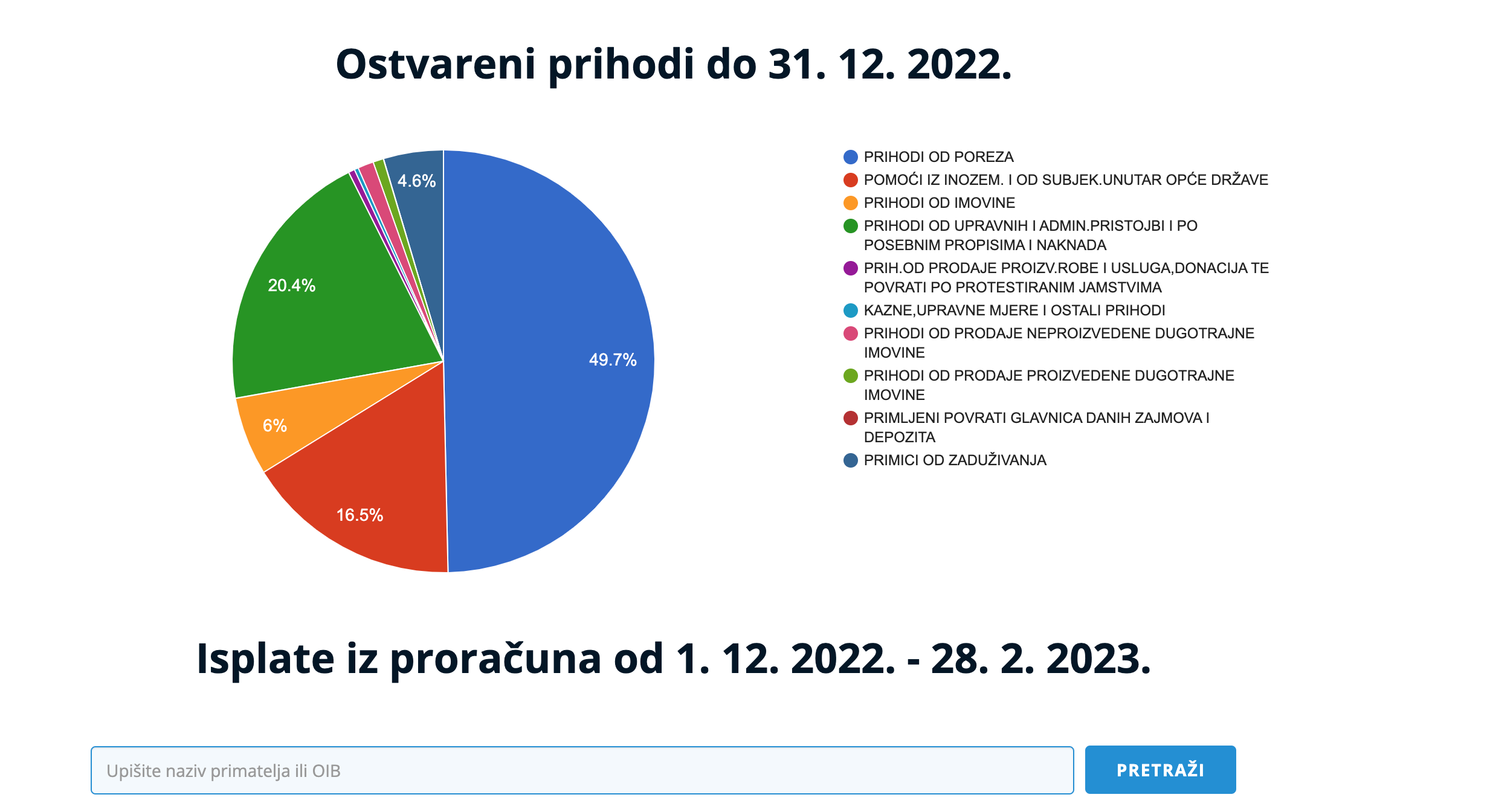 Ostvareni prihodi do 31. 12. 2022.

4.6%
20.4%
49.7%
6%
16.5%

PRIHODI OD POREZA
POMOĆI IZ INOZEM. I OD SUBJEK.UNUTAR OPĆE DRŽAVE
PRIHODI OD IMOVINE
PRIHODI OD UPRAVNIH I ADMIN.PRISTOJBI I PO POSEBNIM PROPISIMA I NAKNADA
PRIH.OD PRODAJE PROIZV.ROBE I USLUGA,DONACIJA TE POVRATI PO PROTESTIRANIM JAMSTVIMA
KAZNE,UPRAVNE MJERE I OSTALI PRIHODI
PRIHODI OD PRODAJE NEPROIZVEDENE DUGOTRAJNE IMOVINE
PRIHODI OD PRODAJE PROIZVEDENE DUGOTRAJNE IMOVINE
PRIMLJENI POVRATI GLAVNICA DANIH ZAJMOVA I DEPOZITA
PRIMICI OD ZADUŽIVANJA

Isplate iz proračuna od 1. 12. 2022. - 28. 2. 2023.

Upišite naziv primatelja ili OIB
PRETRAŽI